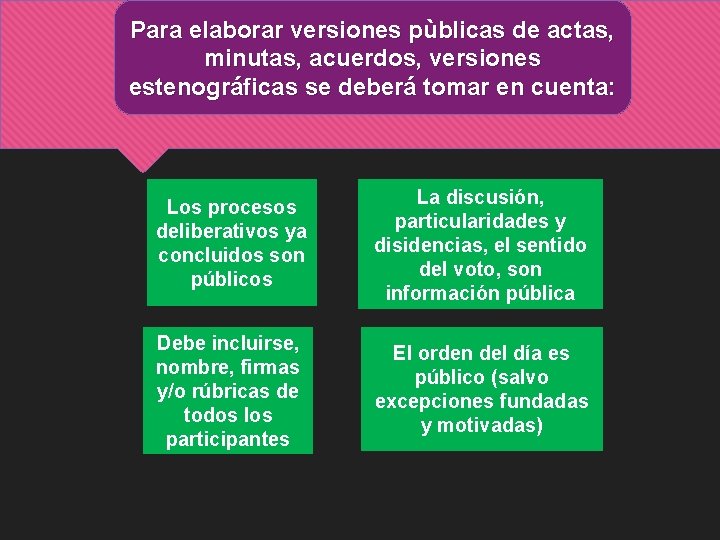 Para elaborar versiones pùblicas de actas, minutas, acuerdos, versiones estenográficas se deberá tomar en cuenta:

Los procesos deliberativos ya concluidos son públicos

La discusión, particularidades y disidencias, el sentido del voto, son información pública

Debe incluirse, nombre, firmas y/o rúbricas de todos los participantes

El orden del día es público (salvo excepciones fundadas y motivadas)